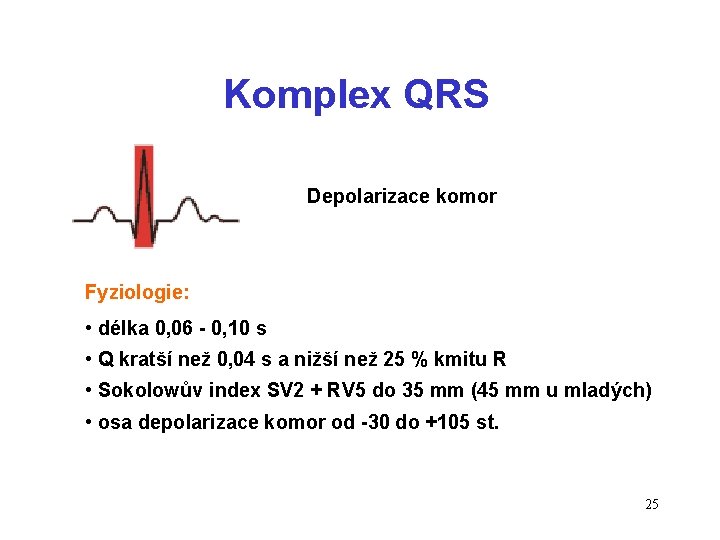 Komplex QRS

Depolarizace komor

Fyziologie:

• délka 0,06 - 0,10 s

• Q kratší než 0,04 s a nižší než 25 % kmitu R

• Sokolowův index SV2 + RV5 do 35 mm (45 mm u mladých)

• osa depolarizace komor od -30 do +105 st.

25